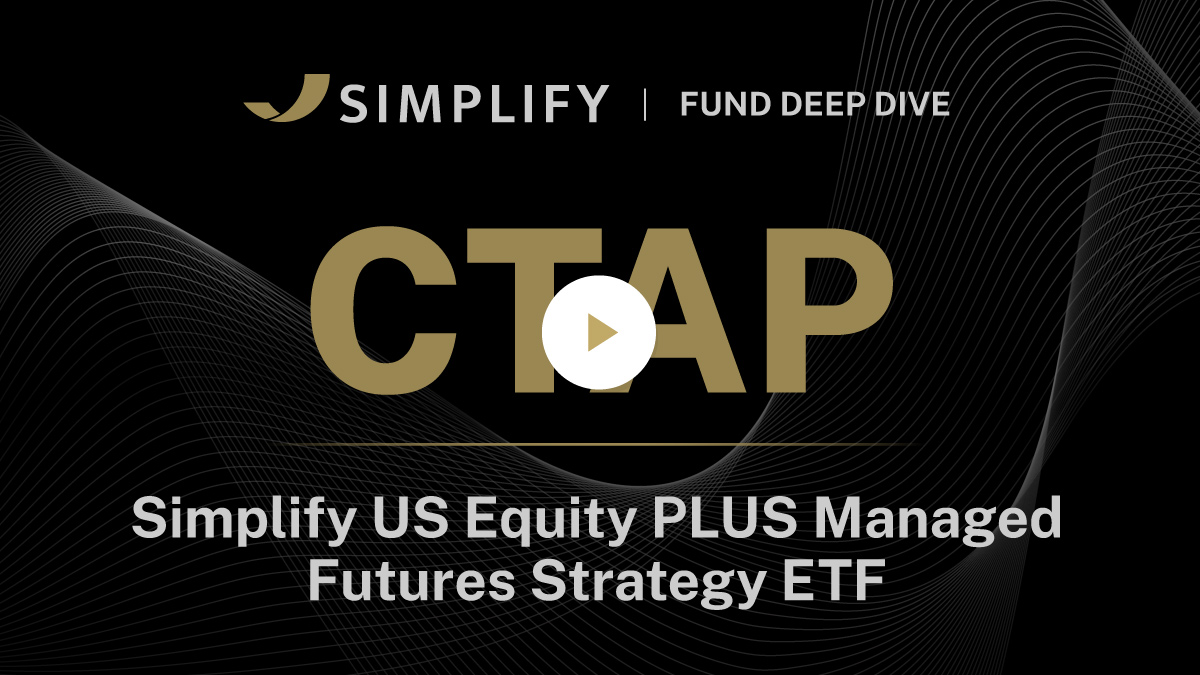 SIMPLIFY | FUND DEEP DIVE

CTAP

Simplify US Equity PLUS Managed Futures Strategy ETF